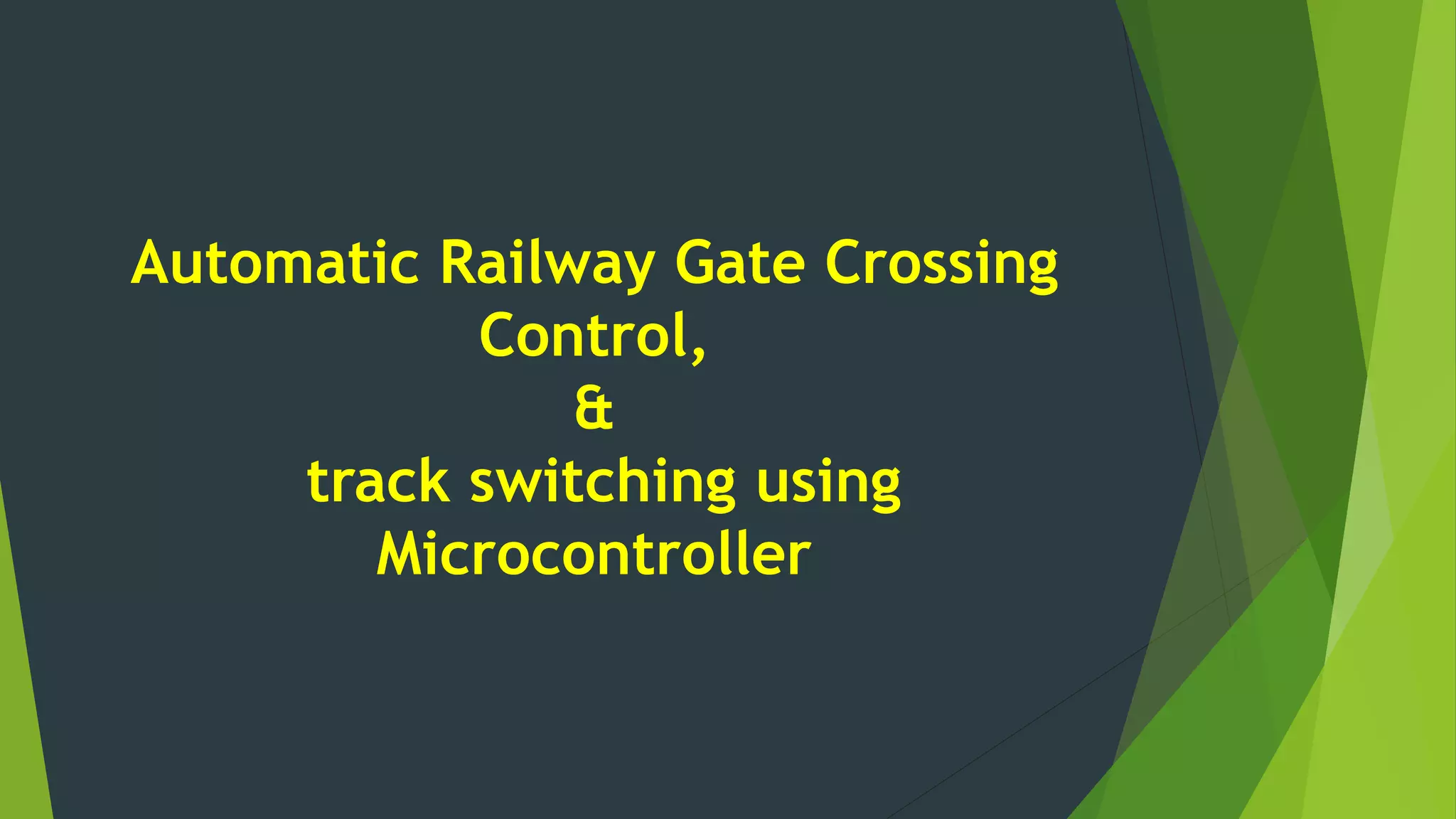 Automatic Railway Gate Crossing Control,
&
track switching using Microcontroller